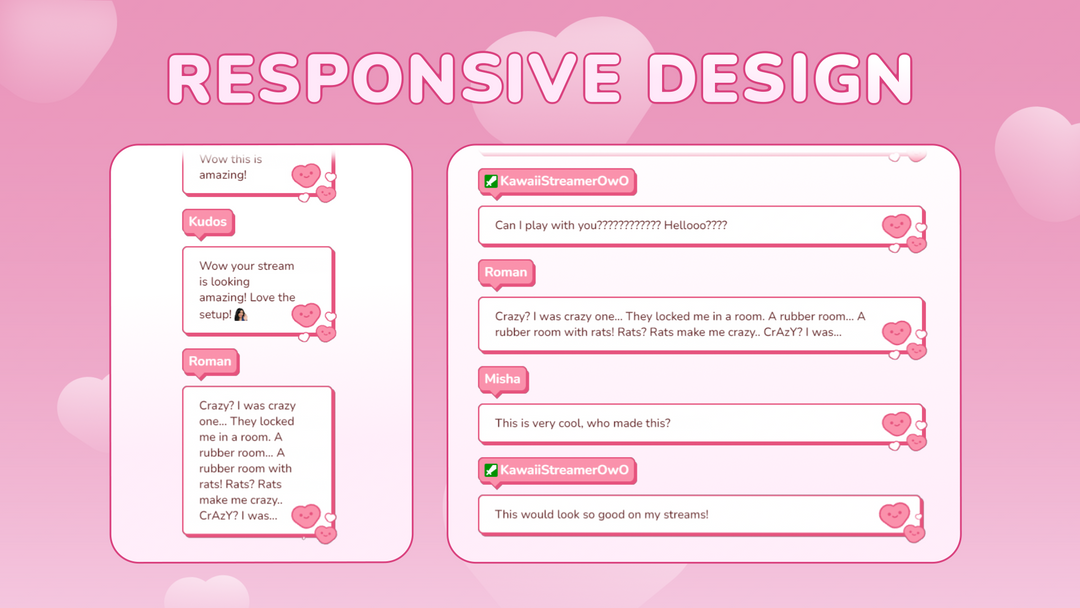 RESPONSIVE DESIGN

Wow this is amazing!

Kudos

Wow your stream is looking amazing! Love the setup!

Roman

Crazy? I was crazy one... They locked me in a room. A rubber room... A rubber room with rats! Rats? Rats make me crazy.. CrAzY? I was...

KawaiiStreamerOwO

Can I play with you???????????? Hellooo????

Roman

Crazy? I was crazy one... They locked me in a room. A rubber room... A rubber room with rats! Rats? Rats make me crazy.. CrAzY? I was...

Misha

This is very cool, who made this?

KawaiiStreamerOwO

This would look so good on my streams!